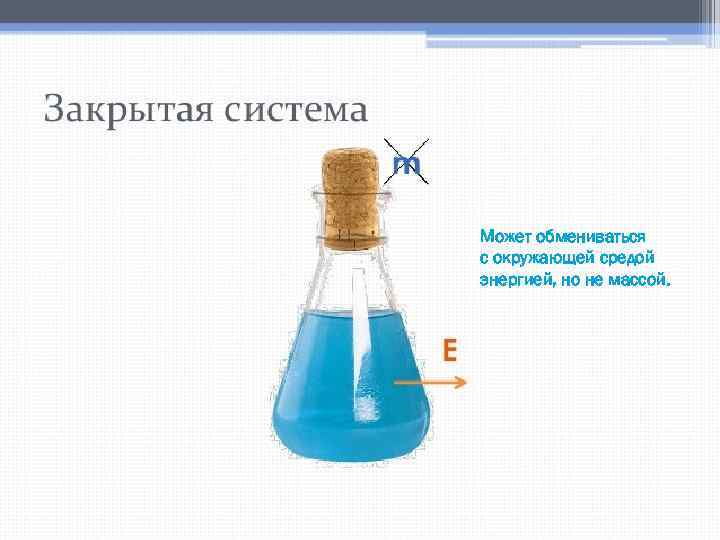 Закрытая система

m

Может обмениваться с окружающей средой энергией, но не массой.

E